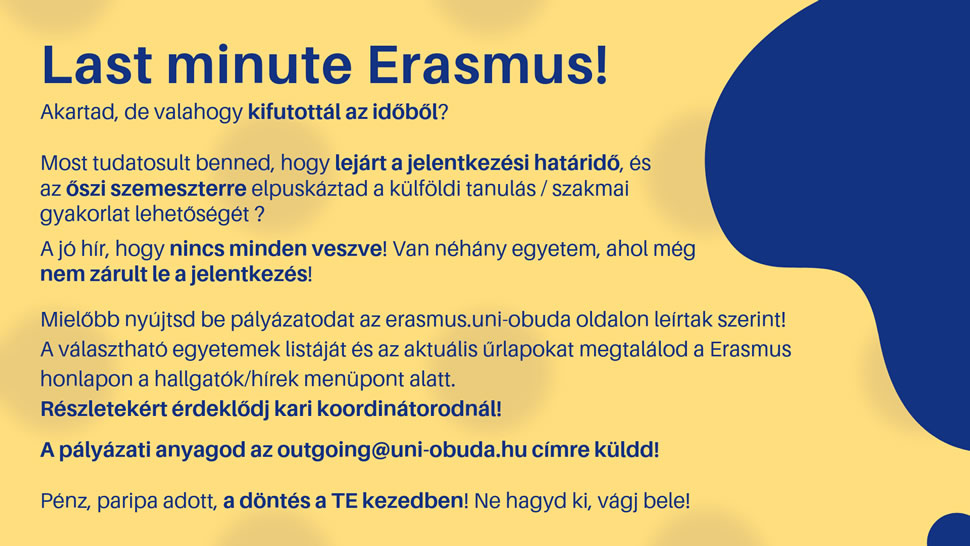 Last minute Erasmus!

Akartad, de valahogy kifutottál az időből?

Most tudatosult benned, hogy lejárt a jelentkezési határidő, és az őszi szemeszterre elpuskáztad a külföldi tanulás / szakmai gyakorlat lehetőségét ?

A jó hír, hogy nincs minden veszve! Van néhány egyetem, ahol még nem zárult le a jelentkezés!

Mielőbb nyújtsd be pályázatodat az erasmus.uni-obuda oldalon leírtak szerint! A választható egyetemek listáját és az aktuális űrlapokat megtalálod a Erasmus honlapon a hallgatók/hírek menüpont alatt. Részletekért érdeklődj kari koordinátorodnál!

A pályázati anyagod az outgoing@uni-obuda.hu címre küldd!

Pénz, paripa adott, a döntés a TE kezedben! Ne hagyd ki, vágj bele!